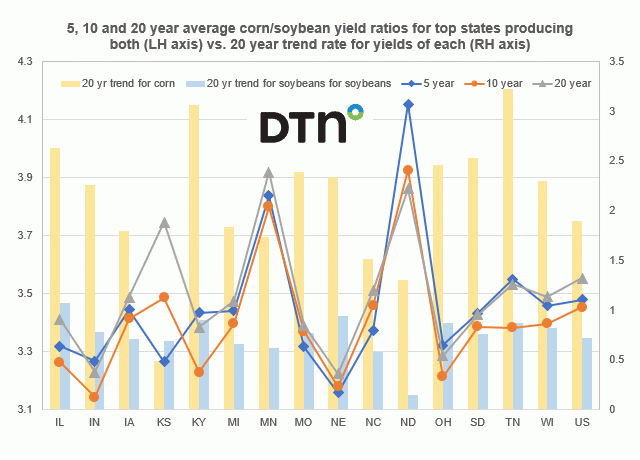 5, 10 and 20 year average corn/soybean yield ratios for top states producing both (LH axis) vs. 20 year trend rate for yields of each (RH axis)

20 yr trend for corn
20 yr trend for soybeans for soybeans
5 year
10 year
20 year

DTN

4.3
4.1
3.9
3.7
3.5
3.3
3.1

3.5
3
2.5
2
1.5
1
0.5
0

IL IN IA KS KY MI MN MO NE NC ND OH SD TN WI US